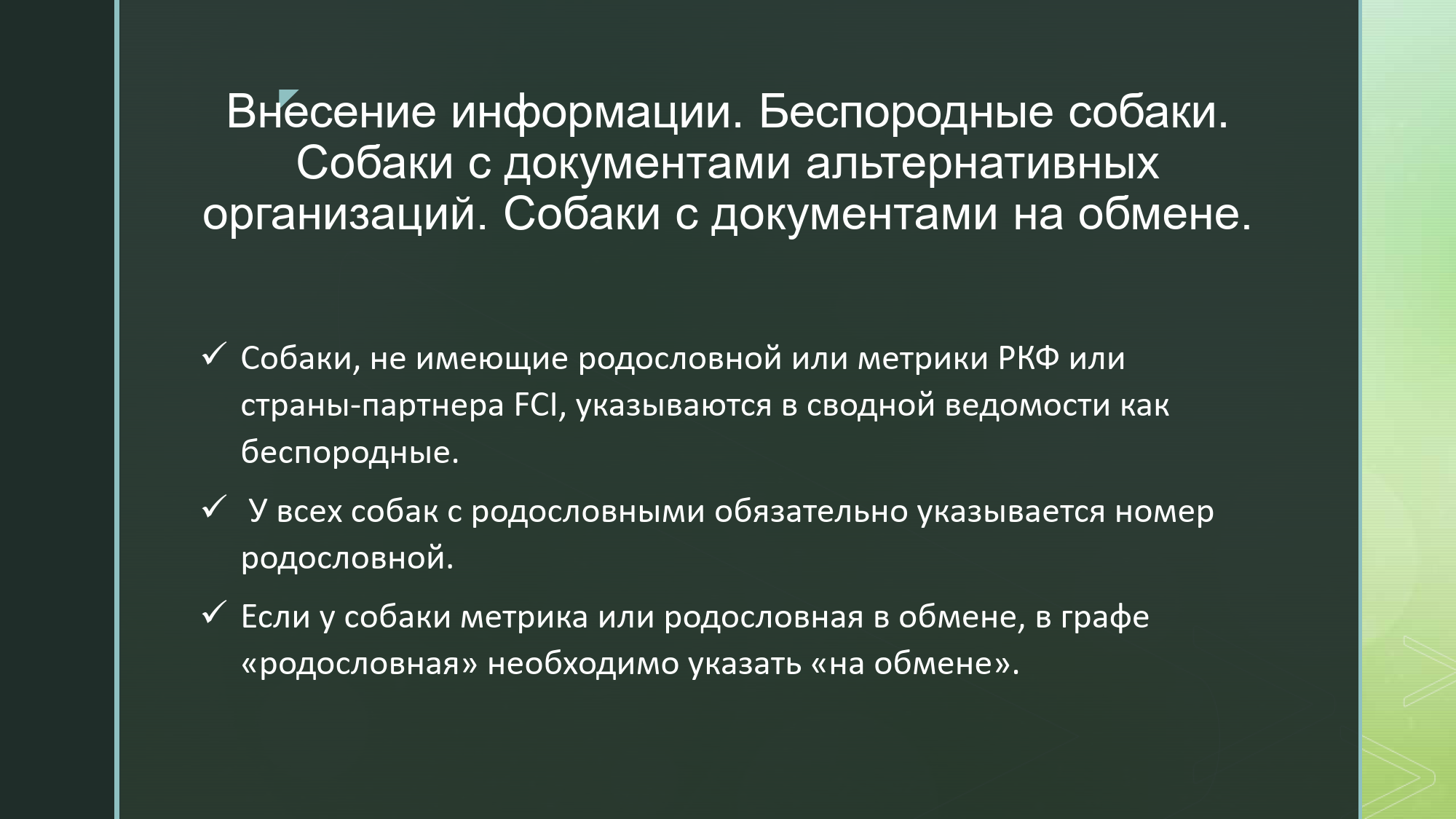 Внесение информации. Беспородные собаки. Собаки с документами альтернативных организаций. Собаки с документами на обмене.

✓ Собаки, не имеющие родословной или метрики РКФ или страны-партнера FCI, указываются в сводной ведомости как беспородные.

✓ У всех собак с родословными обязательно указывается номер родословной.

✓ Если у собаки метрика или родословная в обмене, в графе «родословная» необходимо указать «на обмене».